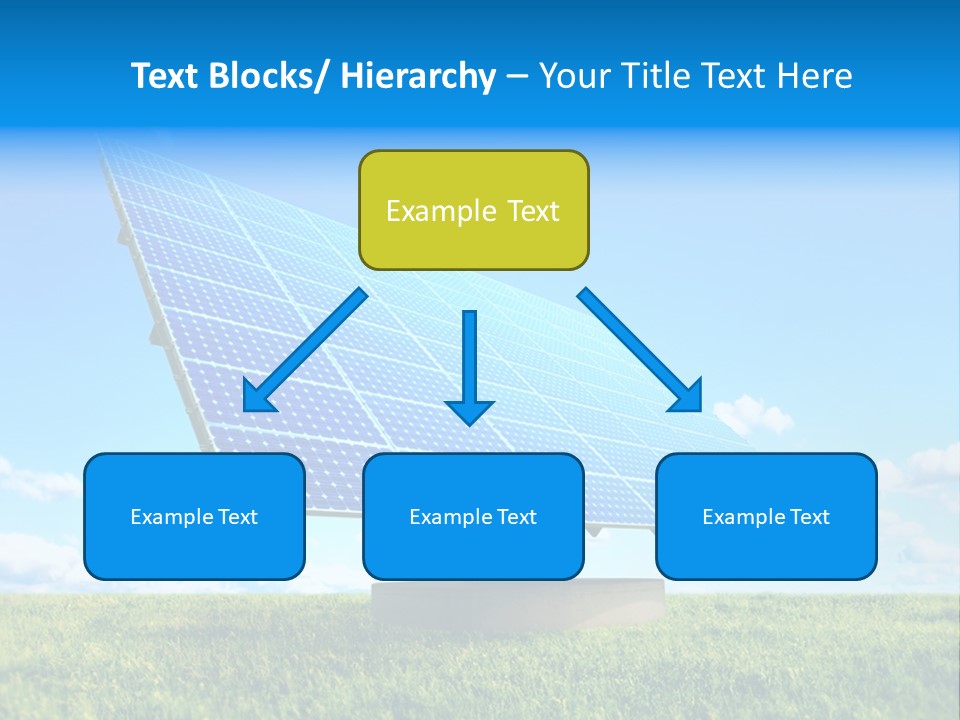 Text Blocks/ Hierarchy – Your Title Text Here

Example Text

Example Text

Example Text

Example Text